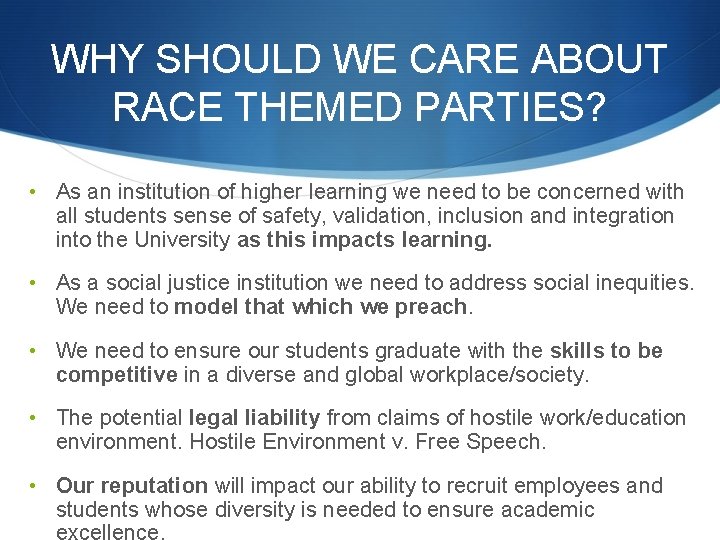 WHY SHOULD WE CARE ABOUT RACE THEMED PARTIES?

• As an institution of higher learning we need to be concerned with all students sense of safety, validation, inclusion and integration into the University as this impacts learning.

• As a social justice institution we need to address social inequities. We need to model that which we preach.

• We need to ensure our students graduate with the skills to be competitive in a diverse and global workplace/society.

• The potential legal liability from claims of hostile work/education environment. Hostile Environment v. Free Speech.

• Our reputation will impact our ability to recruit employees and students whose diversity is needed to ensure academic excellence.